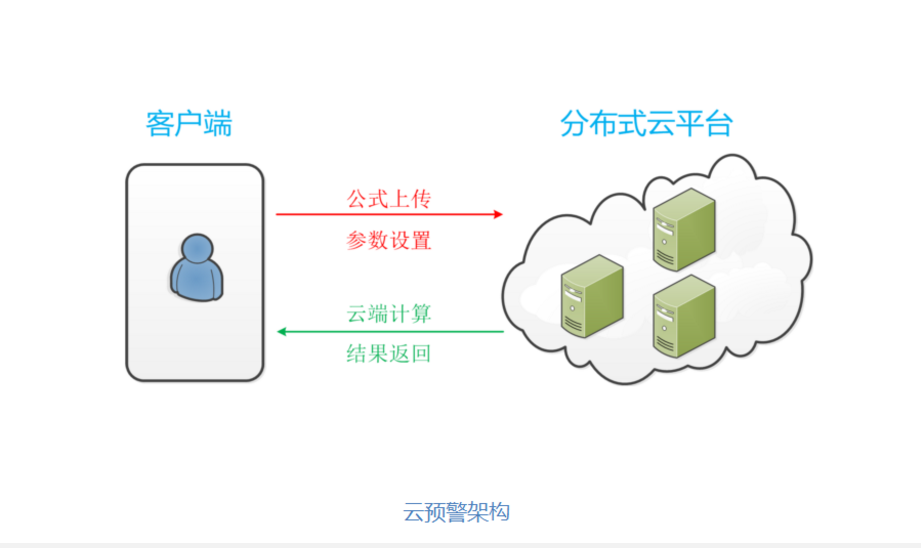 客户端

分布式云平台

公式上传

参数设置

云端计算

结果返回

云预警架构